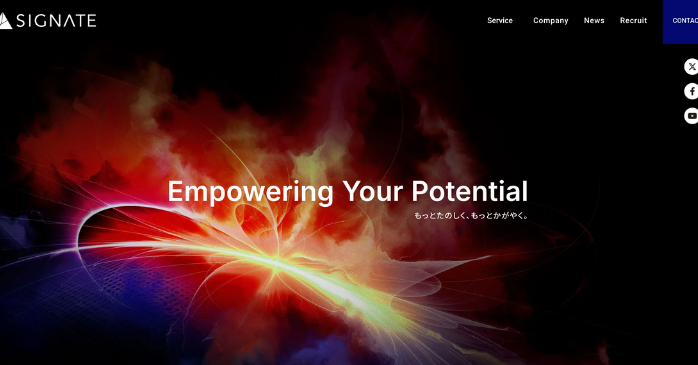 SIGNATE

Service Company News Recruit CONTAC

Empowering Your Potential

もっとたのしく、もっとかがやく。